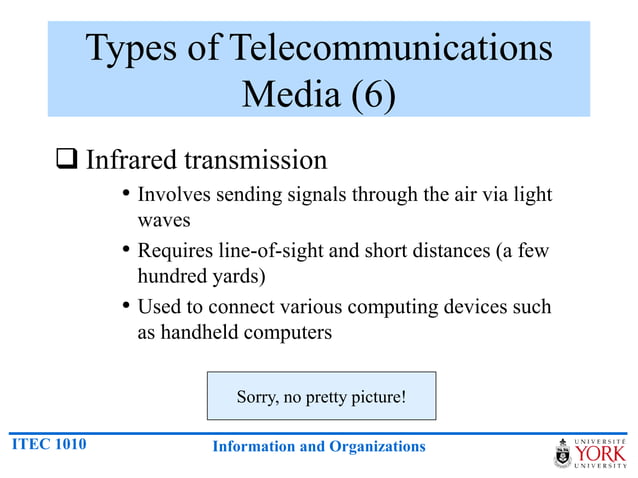 Types of Telecommunications Media (6)

❑ Infrared transmission

• Involves sending signals through the air via light waves

• Requires line-of-sight and short distances (a few hundred yards)

• Used to connect various computing devices such as handheld computers

Sorry, no pretty picture!

ITEC 1010

Information and Organizations

UNIVERSITÉ YORK UNIVERSITY